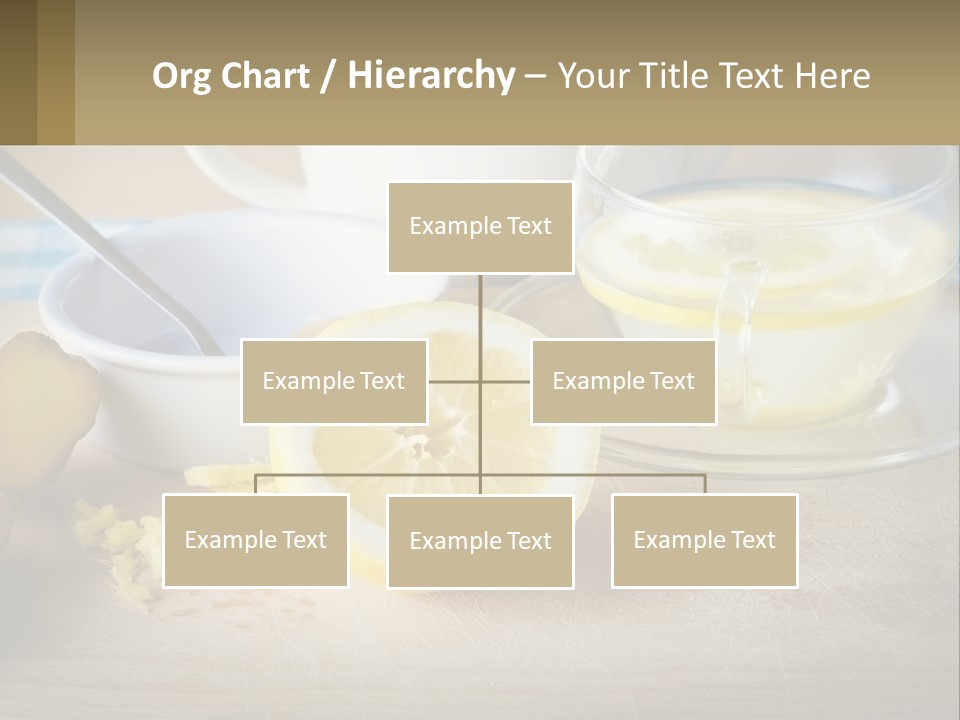 Org Chart / Hierarchy – Your Title Text Here

Example Text

Example Text

Example Text

Example Text

Example Text

Example Text